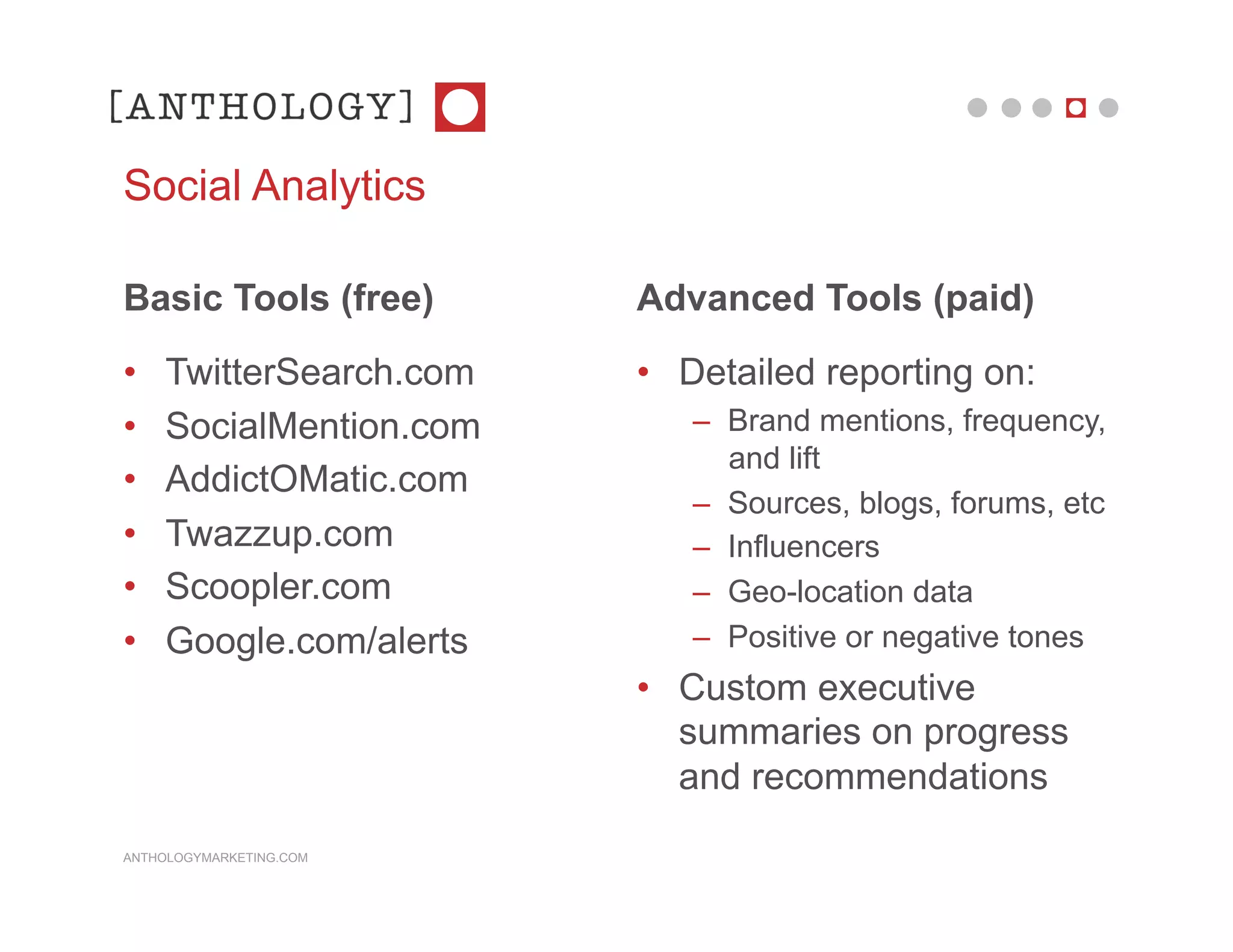 [ANTHOLOGY]

Social Analytics

Basic Tools (free)

• TwitterSearch.com
• SocialMention.com
• AddictOMatic.com
• Twazzup.com
• Scoopler.com
• Google.com/alerts

Advanced Tools (paid)

• Detailed reporting on:
  – Brand mentions, frequency, and lift
  – Sources, blogs, forums, etc
  – Influencers
  – Geo-location data
  – Positive or negative tones
• Custom executive summaries on progress and recommendations

ANTHOLOGYMARKETING.COM